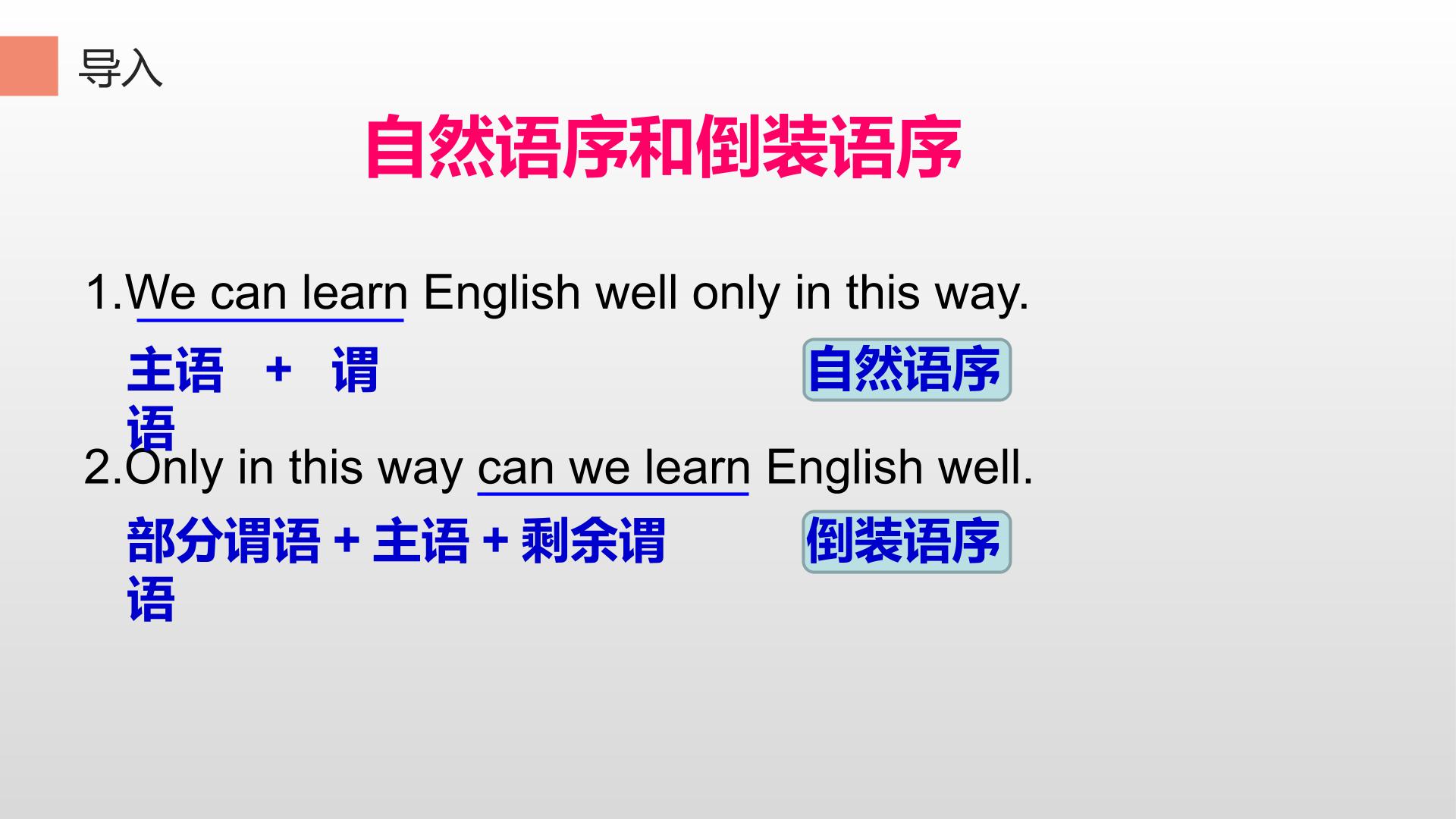 导入

自然语序和倒装语序

1.We can learn English well only in this way.

主语 + 谓语

自然语序

2.Only in this way can we learn English well.

部分谓语 + 主语 + 剩余谓语

倒装语序